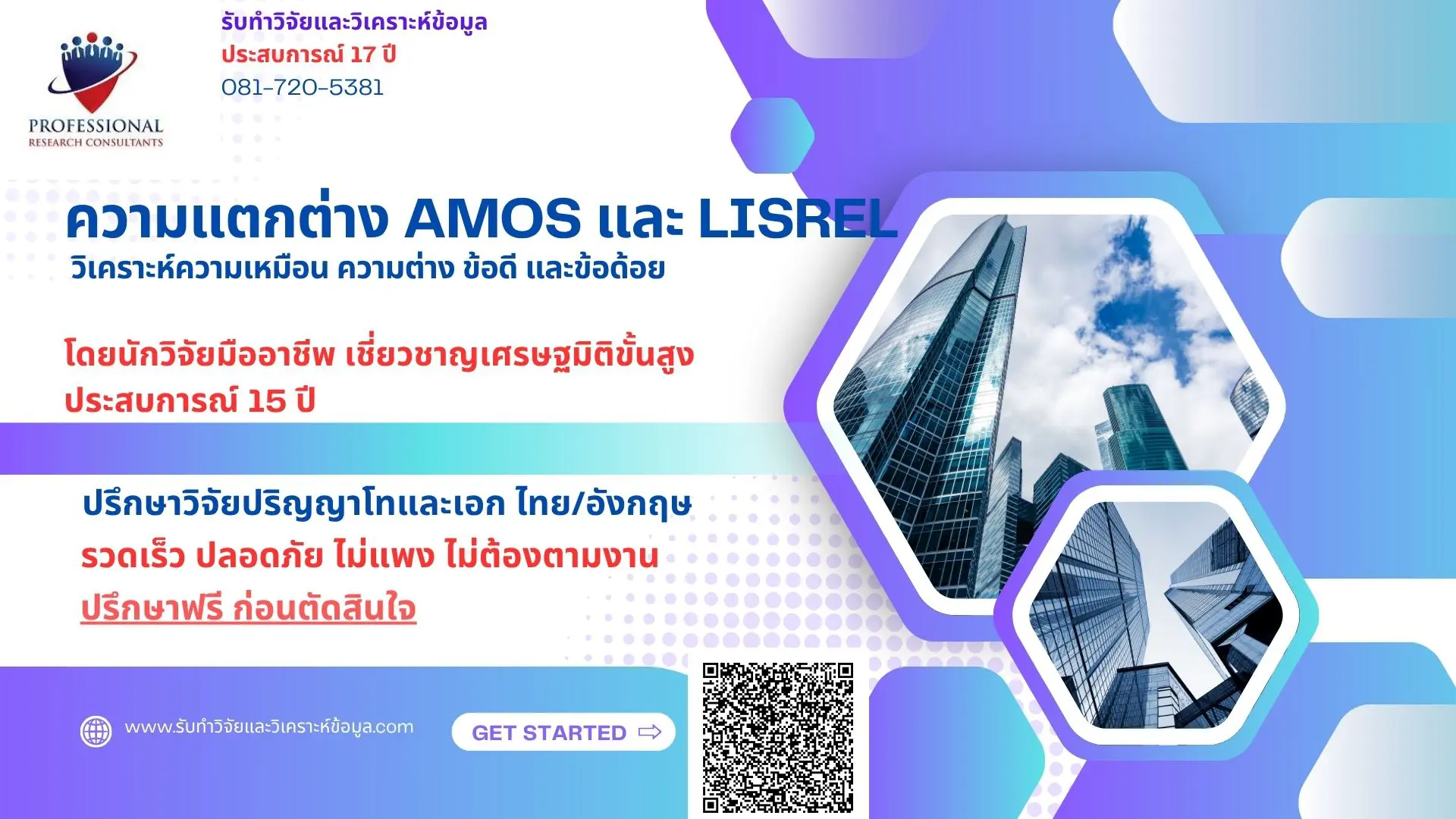 PROFESSIONAL
RESEARCH CONSULTANTS

รับทำวิจัยและวิเคราะห์ข้อมูล
ประสบการณ์ 17 ปี
081-720-5381

ความแตกต่าง AMOS และ LISREL
วิเคราะห์ความเหมือน ความต่าง ข้อดี และข้อด้อย

โดยนักวิจัยมืออาชีพ เชี่ยวชาญเศรษฐมิติขั้นสูง
ประสบการณ์ 15 ปี

ปรึกษาวิจัยปริญญาโทและเอก ไทย/อังกฤษ
รวดเร็ว ปลอดภัย ไม่แพง ไม่ต้องตามงาน
ปรึกษาฟรี ก่อนตัดสินใจ

www.รับทำวิจัยและวิเคราะห์ข้อมูล.com

GET STARTED